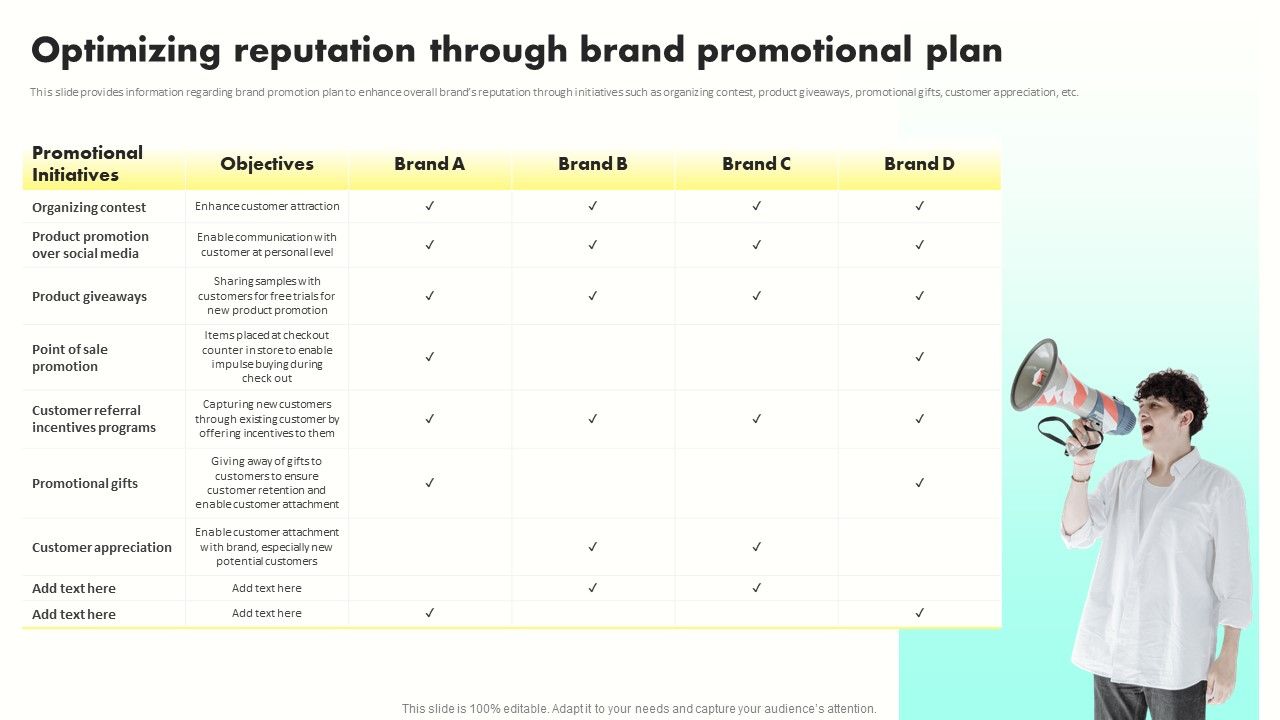 Optimizing reputation through brand promotional plan

This slide provides information regarding brand promotion plan to enhance overall brand's reputation through initiatives such as organizing contest, product giveaways, promotional gifts, customer appreciation, etc.

| Promotional Initiatives | Objectives | Brand A | Brand B | Brand C | Brand D |
|---|---|---|---|---|---|
| Organizing contest | Enhance customer attraction | ✓ | ✓ | ✓ | ✓ |
| Product promotion over social media | Enable communication with customer at personal level | ✓ | ✓ | ✓ | ✓ |
| Product giveaways | Sharing samples with customers for free trials for new product promotion | ✓ | ✓ | ✓ | ✓ |
| Point of sale promotion | Items placed at checkout counter in store to enable impulse buying during check out | ✓ | | | ✓ |
| Customer referral incentives programs | Capturing new customers through existing customer by offering incentives to them | ✓ | ✓ | ✓ | ✓ |
| Promotional gifts | Giving away of gifts to customers to ensure customer retention and enable customer attachment | ✓ | | | ✓ |
| Customer appreciation | Enable customer attachment with brand, especially new potential customers | | ✓ | ✓ | |
| Add text here | Add text here | | ✓ | ✓ | |
| Add text here | Add text here | ✓ | | | ✓ |

This slide is 100% editable. Adapt it to your needs and capture your audience's attention.